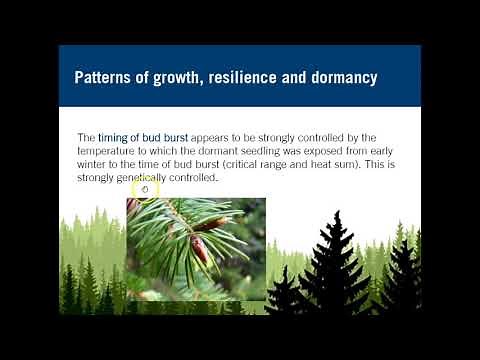 Patterns of growth, resilience and dormancy

The timing of bud burst appears to be strongly controlled by the temperature to which the dormant seedling was exposed from early winter to the time of bud burst (critical range and heat sum). This is strongly genetically controlled.